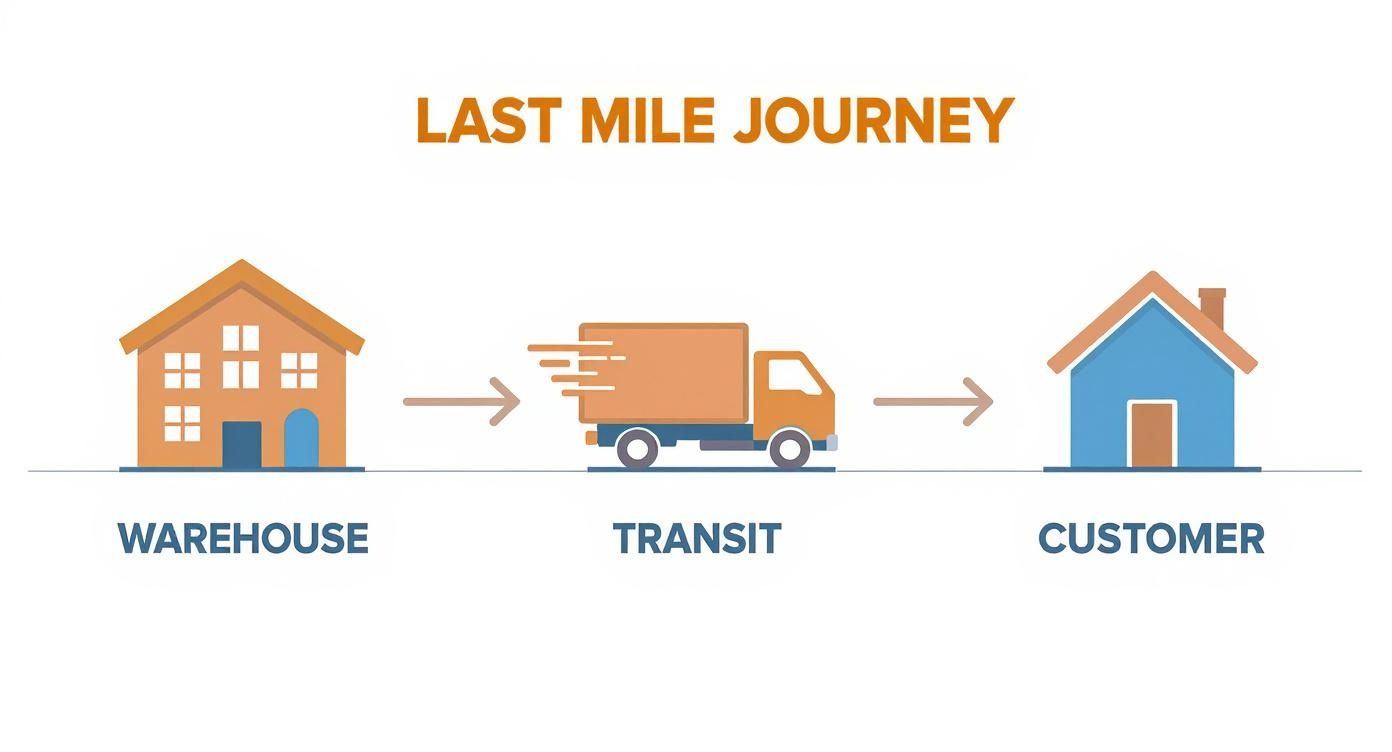 LAST MILE JOURNEY

WAREHOUSE

TRANSIT

CUSTOMER